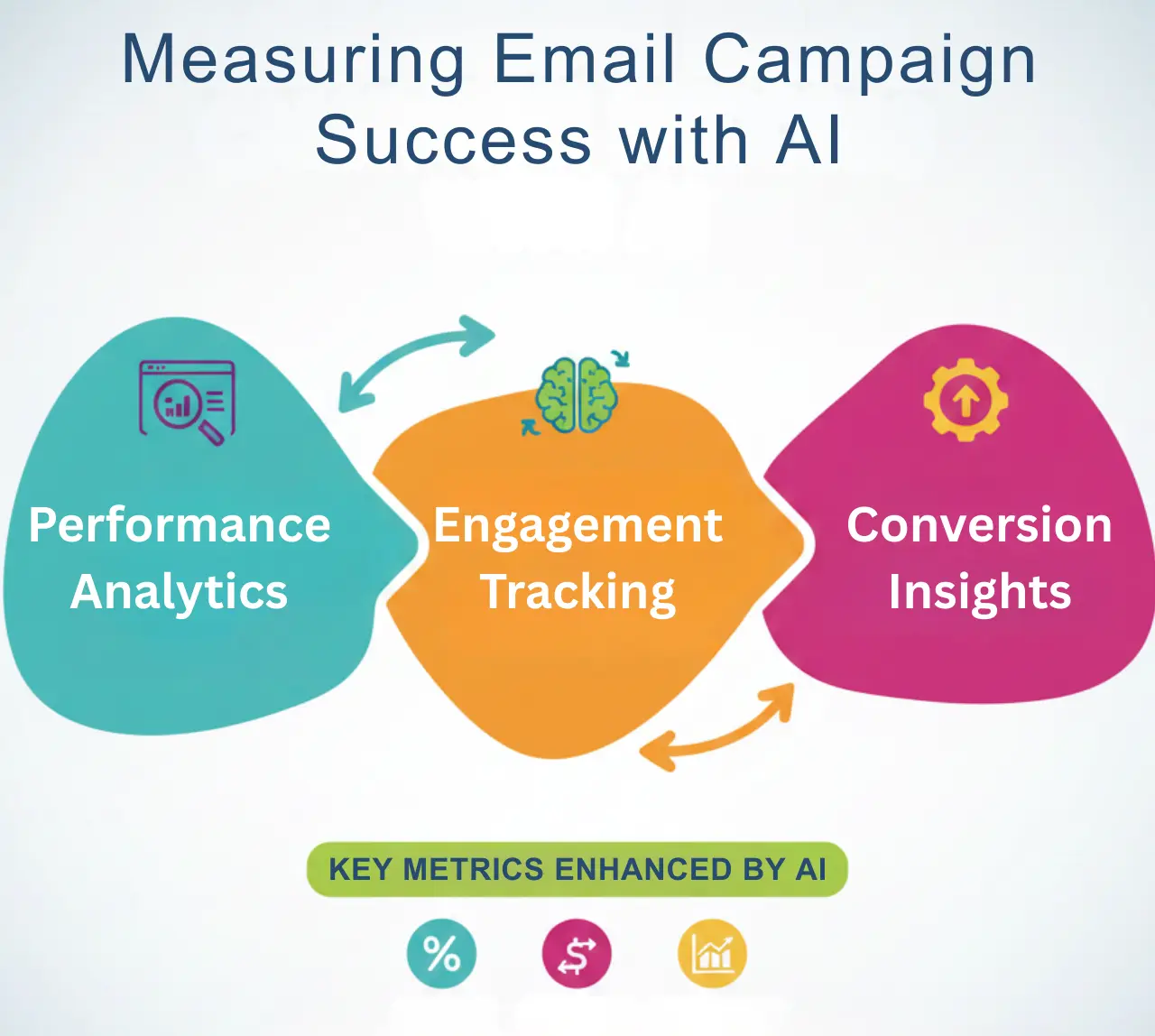 Measuring Email Campaign Success with AI

Performance Analytics

Engagement Tracking

Conversion Insights

KEY METRICS ENHANCED BY AI

%

$